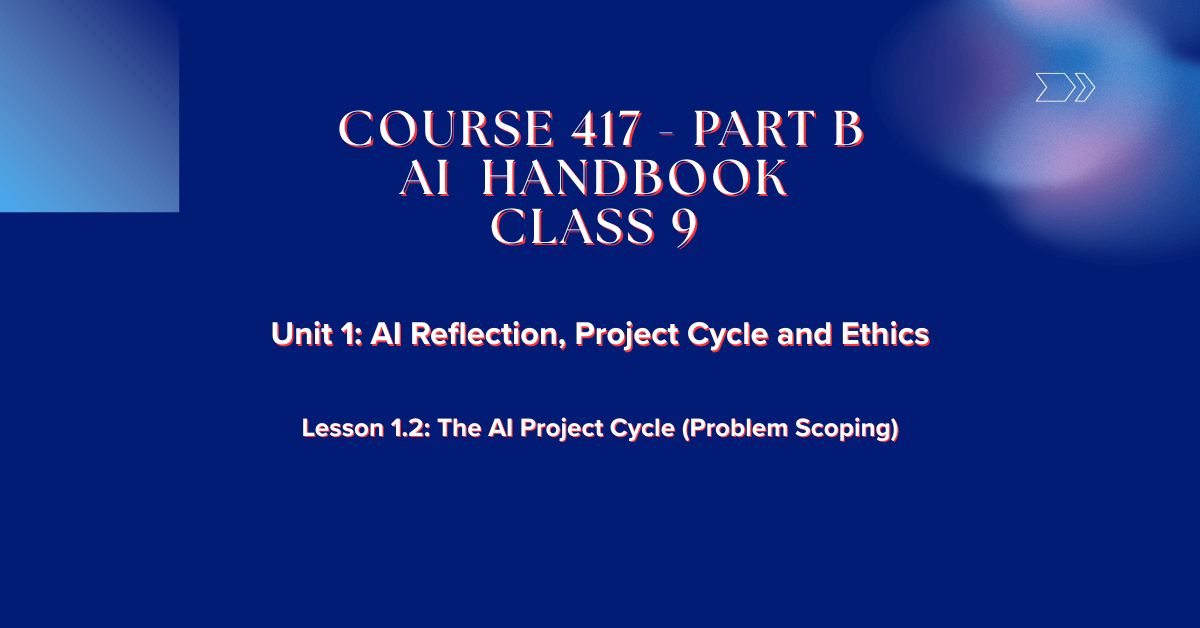 COURSE 417 - PART B
AI HANDBOOK
CLASS 9

Unit 1: AI Reflection, Project Cycle and Ethics

Lesson 1.2: The AI Project Cycle (Problem Scoping)